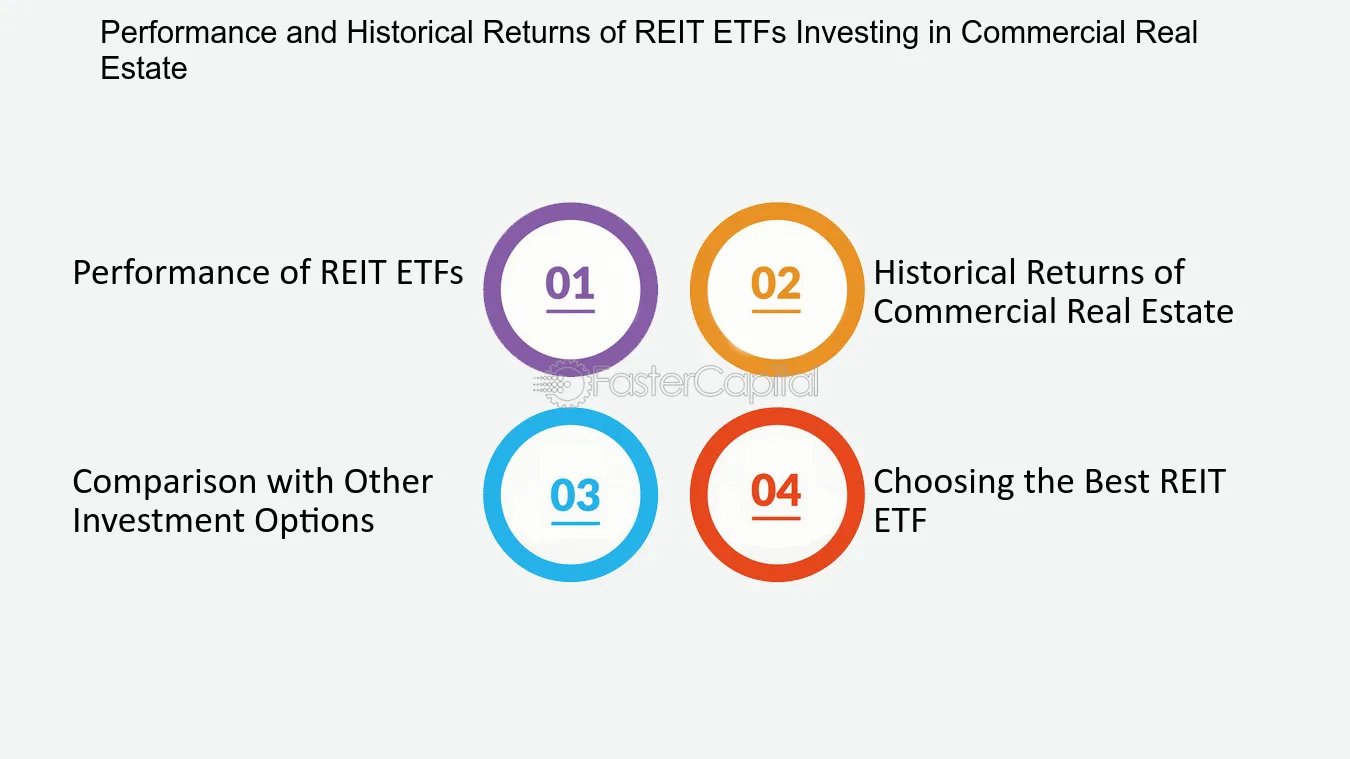 Performance and Historical Returns of REIT ETFs Investing in Commercial Real Estate

Performance of REIT ETFs

01

02

Historical Returns of Commercial Real Estate

Comparison with Other Investment Options

03

04

Choosing the Best REIT ETF

FasterCapital